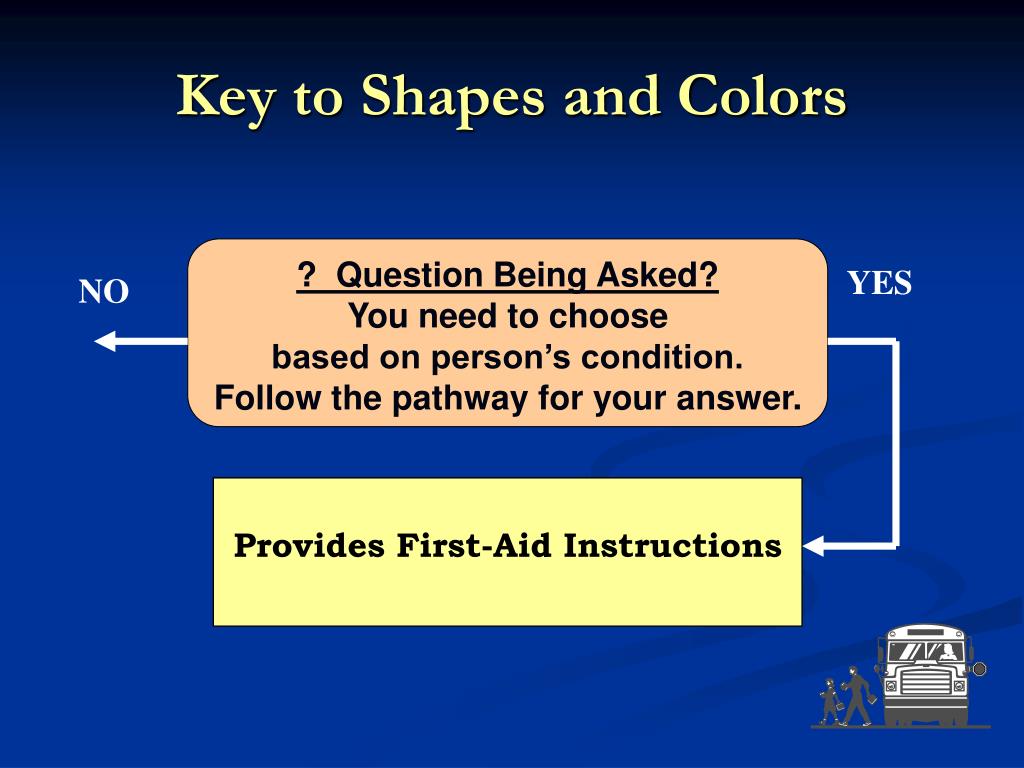 Key to Shapes and Colors

NO

? Question Being Asked?
You need to choose
based on person's condition.
Follow the pathway for your answer.

YES

Provides First-Aid Instructions